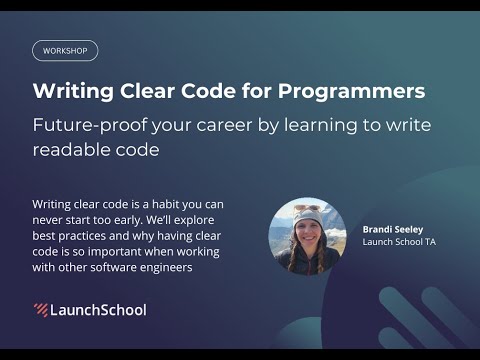 WORKSHOP

Writing Clear Code for Programmers

Future-proof your career by learning to write readable code

Writing clear code is a habit you can never start too early. We'll explore best practices and why having clear code is so important when working with other software engineers

Brandi Seeley
Launch School TA

LaunchSchool